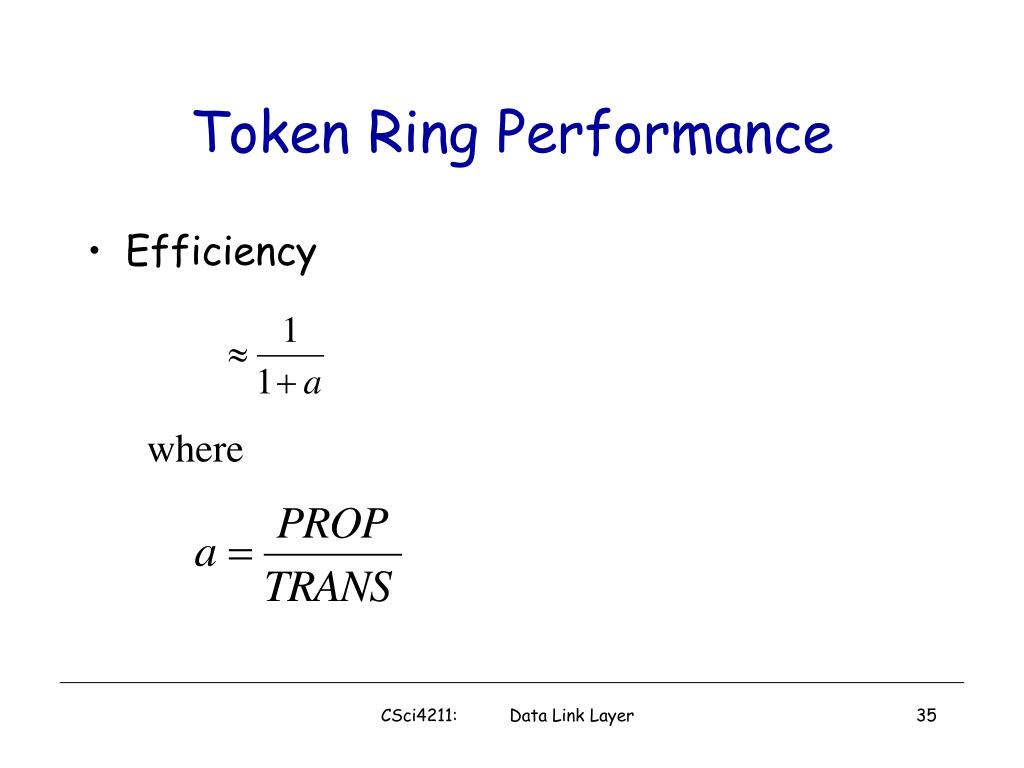 Token Ring Performance

• Efficiency

$\approx \frac{1}{1+a}$

where

$a = \frac{PROP}{TRANS}$

CSci4211: Data Link Layer 35